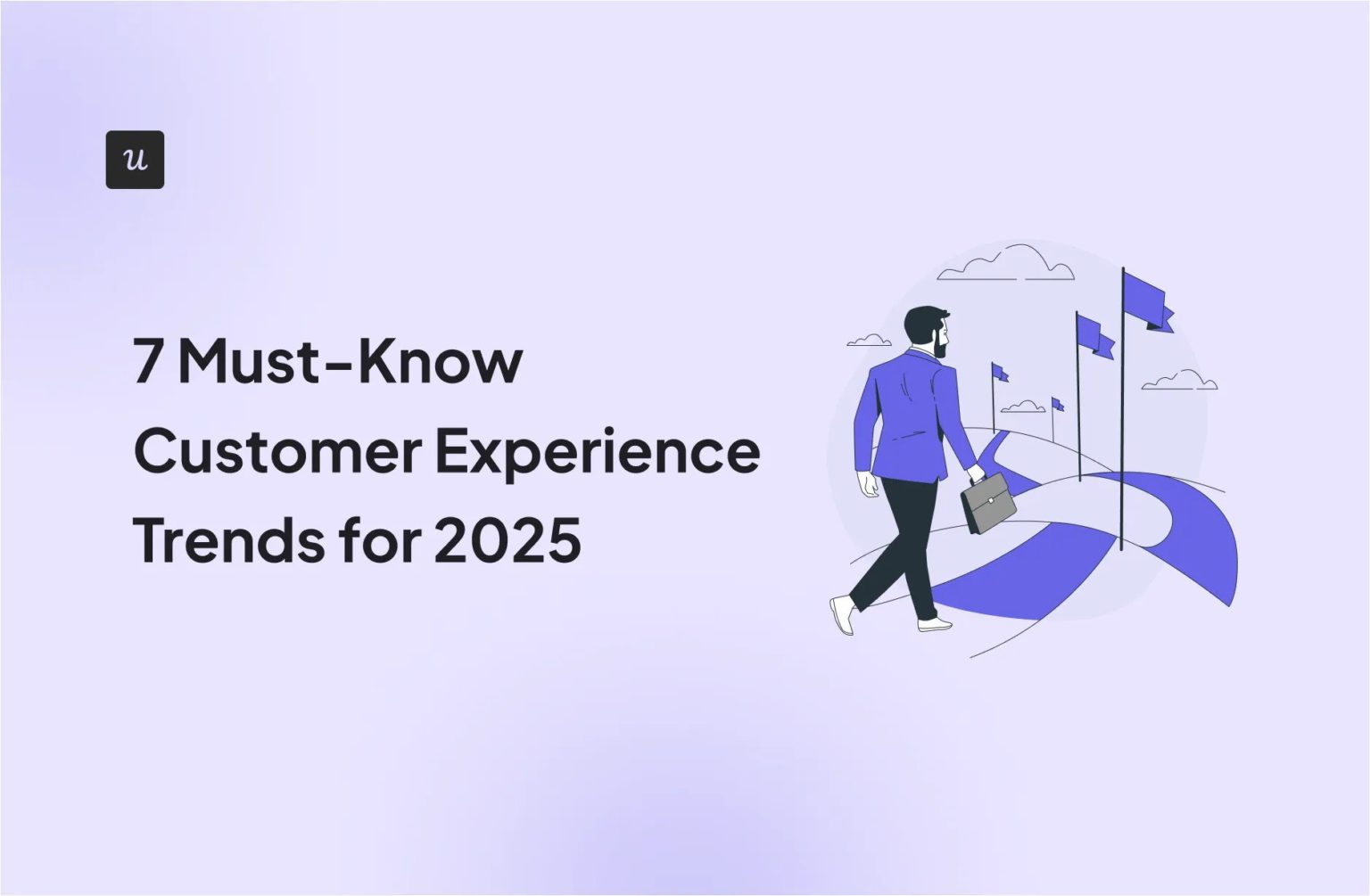 u

7 Must-Know Customer Experience Trends for 2025